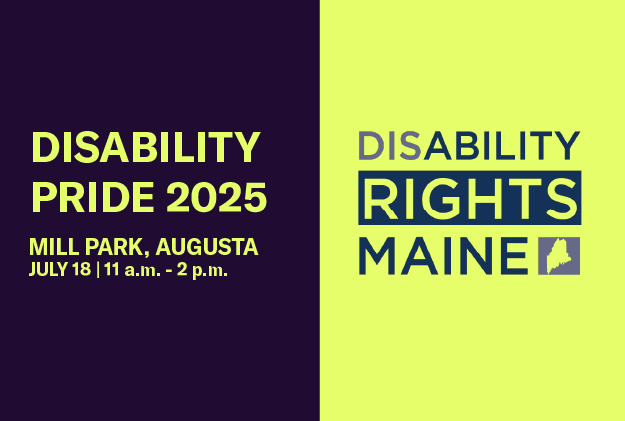 DISABILITY PRIDE 2025

MILL PARK, AUGUSTA
JULY 18 | 11 a.m. - 2 p.m.

DISABILITY
RIGHTS
MAINE